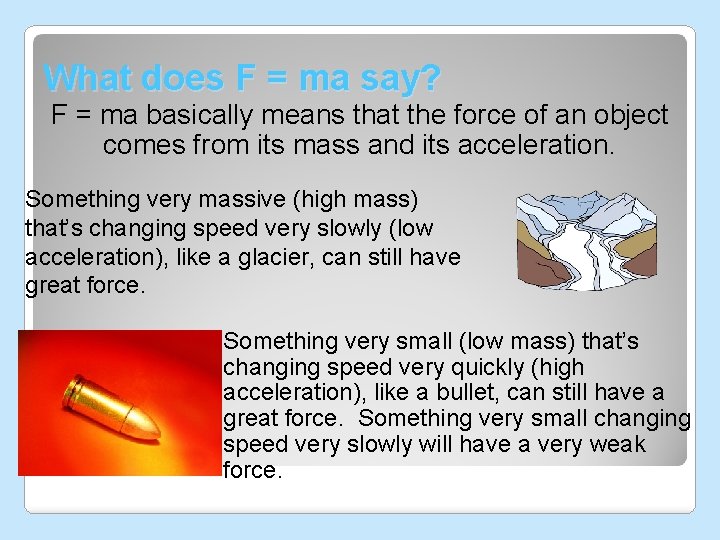 What does F = ma say?

F = ma basically means that the force of an object comes from its mass and its acceleration.

Something very massive (high mass) that's changing speed very slowly (low acceleration), like a glacier, can still have great force.

Something very small (low mass) that's changing speed very quickly (high acceleration), like a bullet, can still have a great force. Something very small changing speed very slowly will have a very weak force.